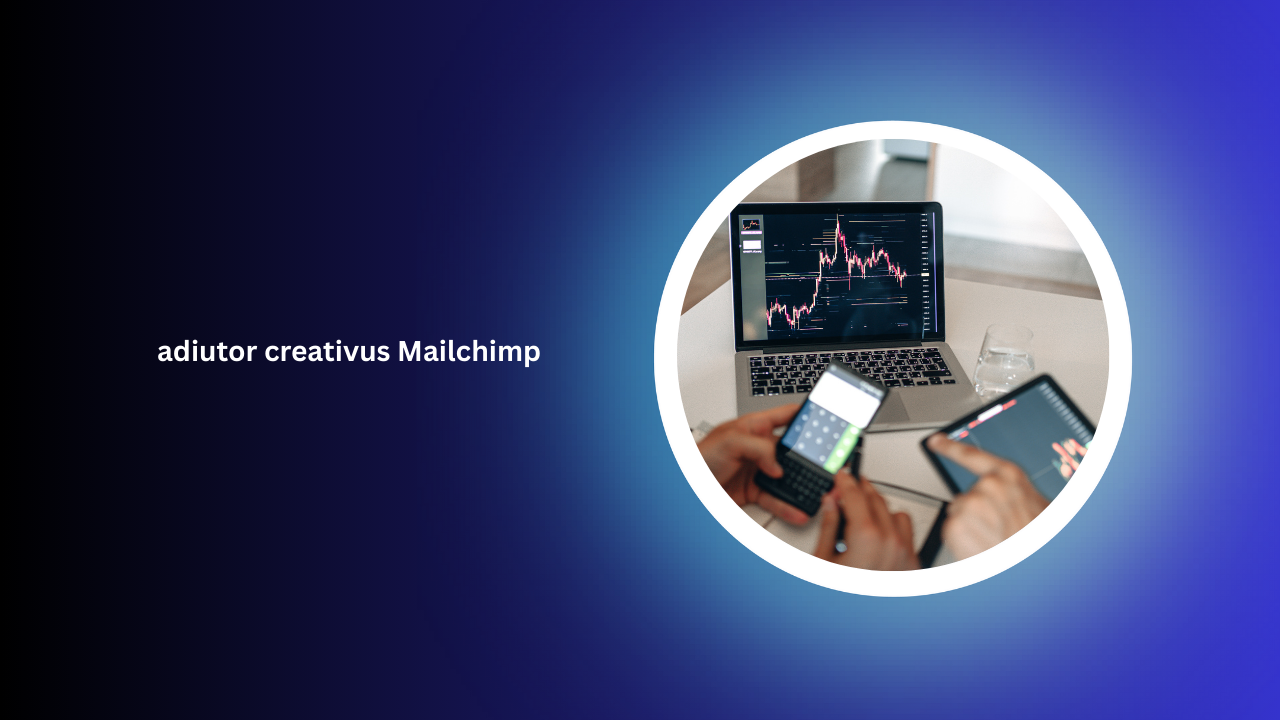 adiutor creativus Mailchimp